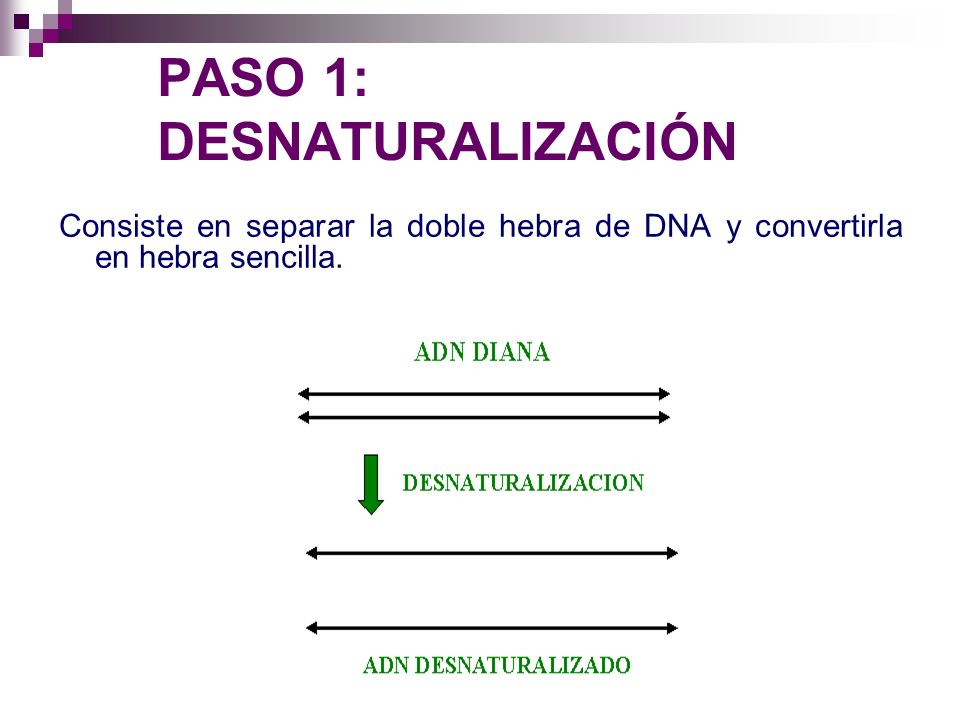 PASO 1: DESNATURALIZACIÓN

Consiste en separar la doble hebra de DNA y convertirla en hebra sencilla.

ADN DIANA

DESNATURALIZACION

ADN DESNATURALIZADO